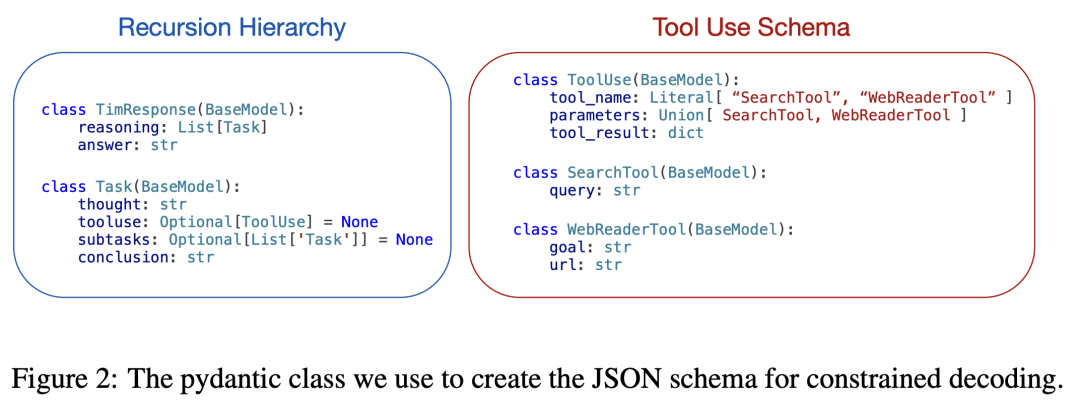 Recursion Hierarchy

class TimResponse(BaseModel):
    reasoning: List[Task]
    answer: str

class Task(BaseModel):
    thought: str
    tooluse: Optional[ToolUse] = None
    subtasks: Optional[List['Task']] = None
    conclusion: str

Tool Use Schema

class ToolUse(BaseModel):
    tool_name: Literal[ “SearchTool”, “WebReaderTool” ]
    parameters: Union[ SearchTool, WebReaderTool ]
    tool_result: dict

class SearchTool(BaseModel):
    query: str

class WebReaderTool(BaseModel):
    goal: str
    url: str

Figure 2: The pydantic class we use to create the JSON schema for constrained decoding.